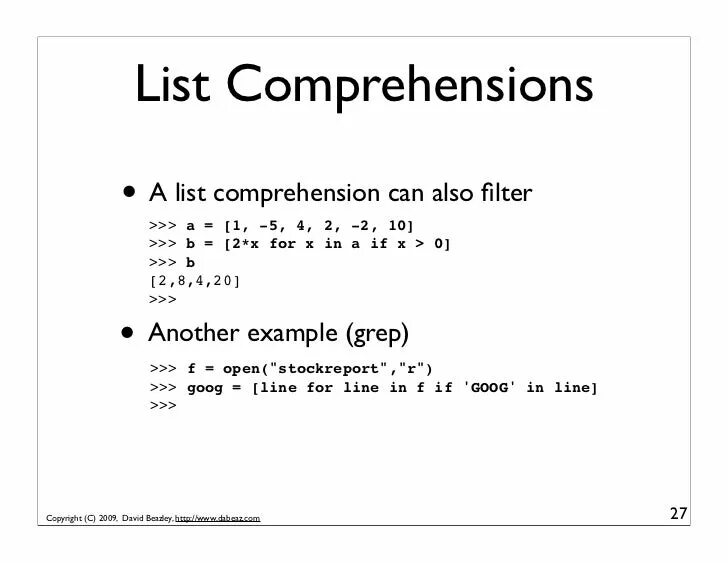 List Comprehensions

• A list comprehension can also filter

>>> a = [1, -5, 4, 2, -2, 10]
>>> b = [2*x for x in a if x > 0]
>>> b
[2,8,4,20]
>>>

• Another example (grep)

>>> f = open("stockreport","r")
>>> goog = [line for line in f if 'GOOG' in line]
>>>

Copyright (C) 2009, David Beazley, http://www.dabeaz.com

27